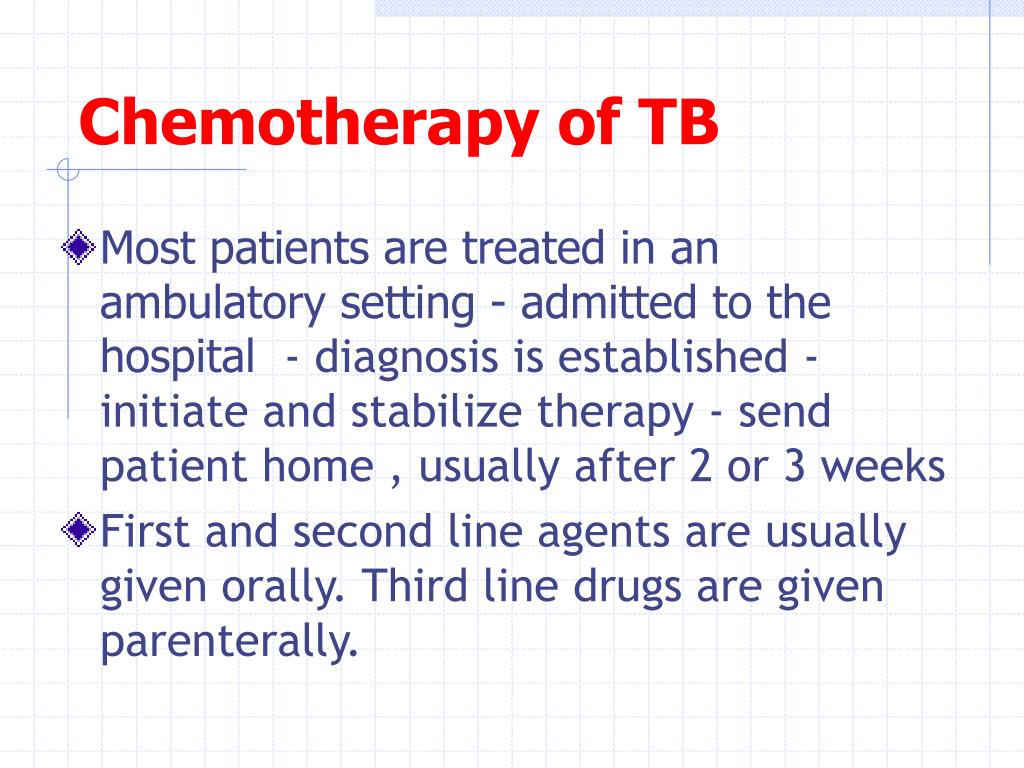 Chemotherapy of TB

Most patients are treated in an ambulatory setting - admitted to the hospital  - diagnosis is established - initiate and stabilize therapy - send patient home , usually after 2 or 3 weeks

First and second line agents are usually given orally. Third line drugs are given parenterally.